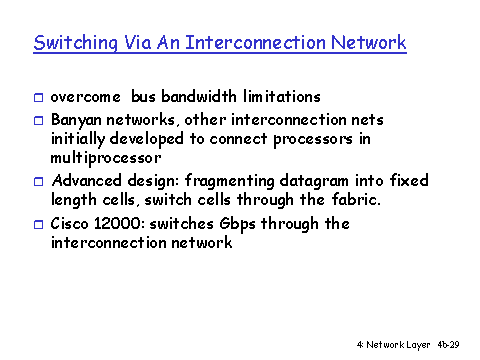 Switching Via An Interconnection Network

- overcome bus bandwidth limitations
- Banyan networks, other interconnection nets initially developed to connect processors in multiprocessor
- Advanced design: fragmenting datagram into fixed length cells, switch cells through the fabric.
- Cisco 12000: switches Gbps through the interconnection network

4: Network Layer 4b-29